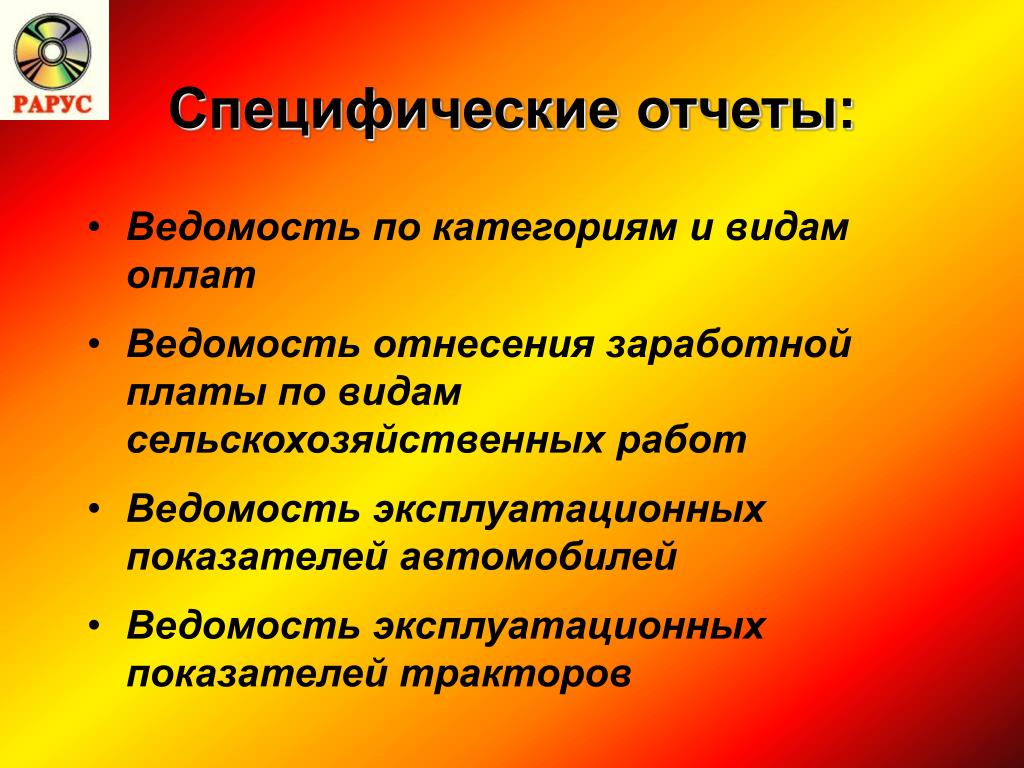 РАРУС

Специфические отчеты:

• Ведомость по категориям и видам оплат
• Ведомость отнесения заработной платы по видам сельскохозяйственных работ
• Ведомость эксплуатационных показателей автомобилей
• Ведомость эксплуатационных показателей тракторов